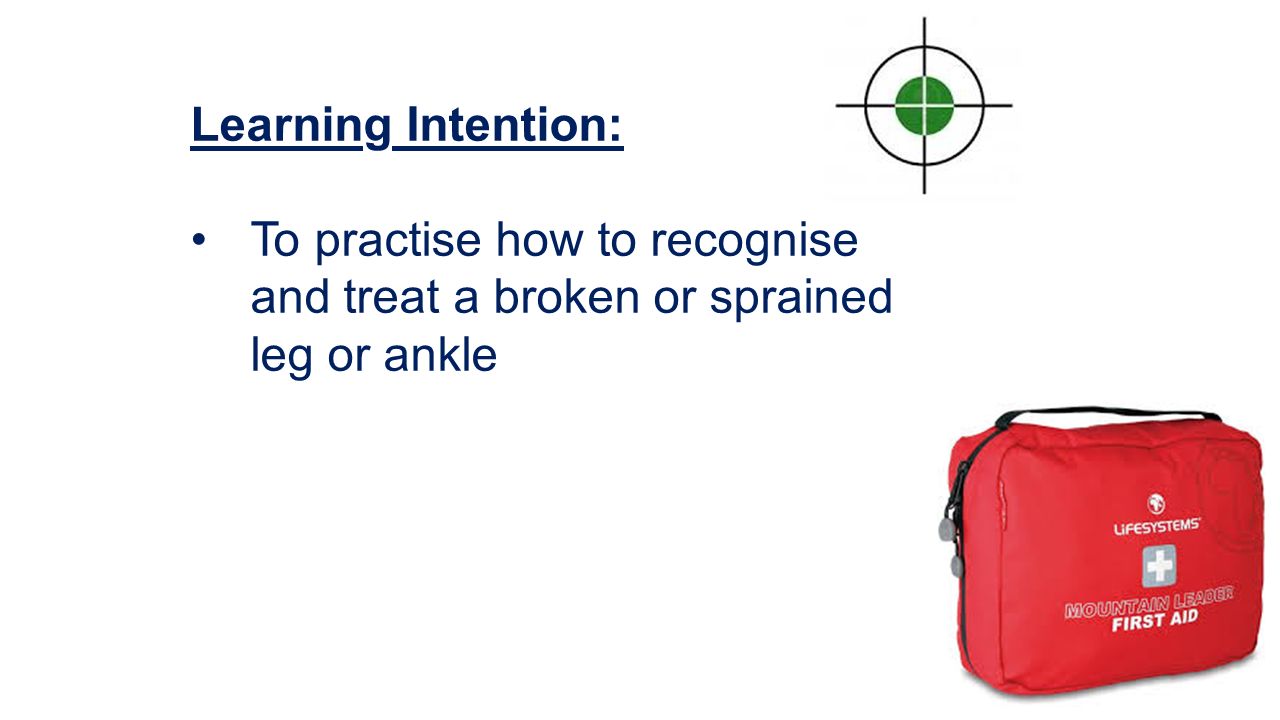 Learning Intention:

• To practise how to recognise and treat a broken or sprained leg or ankle

LIFESYSTEMS

MOUNTAIN LEADER
FIRST AID